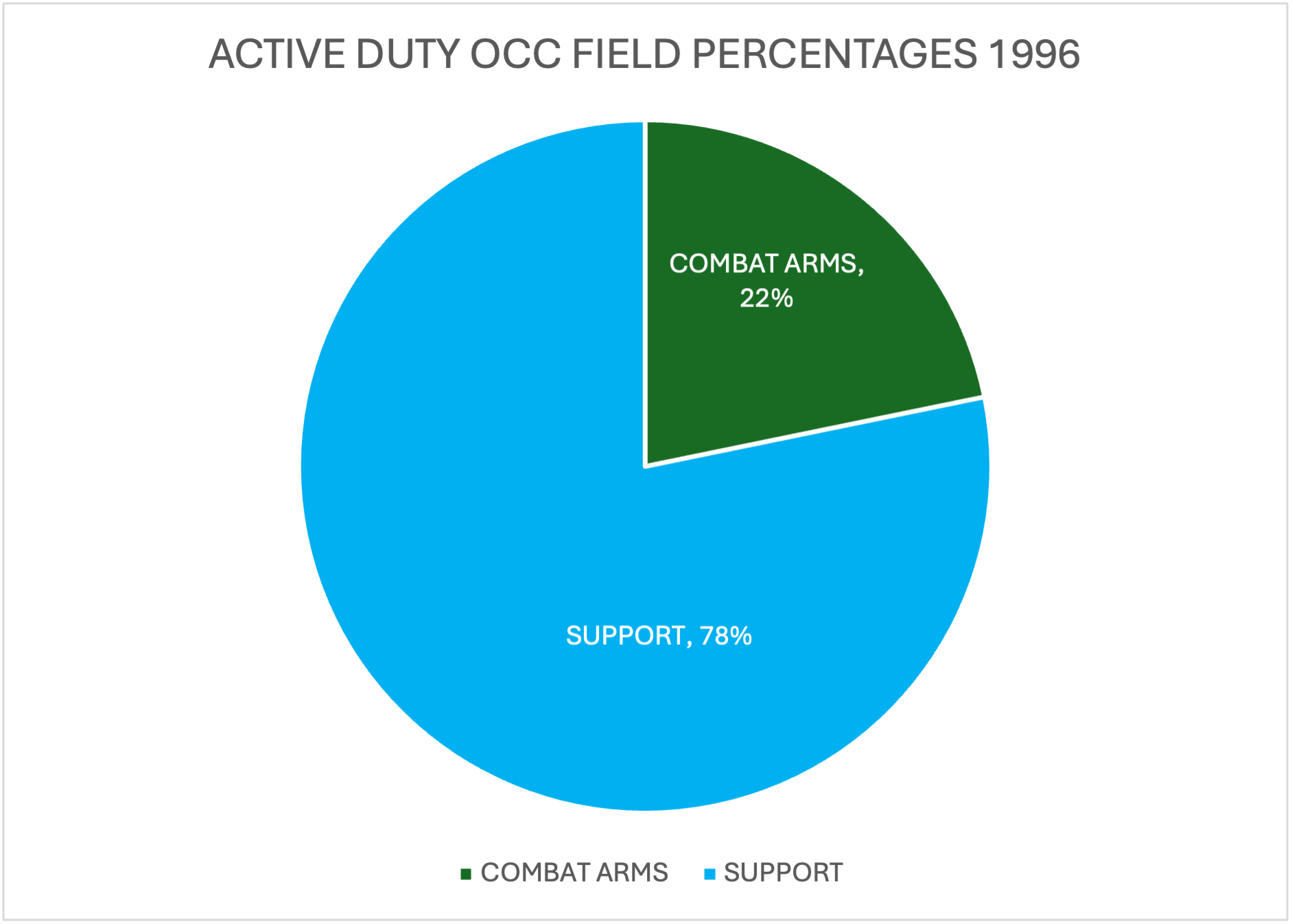 ACTIVE DUTY OCC FIELD PERCENTAGES 1996

COMBAT ARMS, 22%

SUPPORT, 78%

COMBAT ARMS SUPPORT